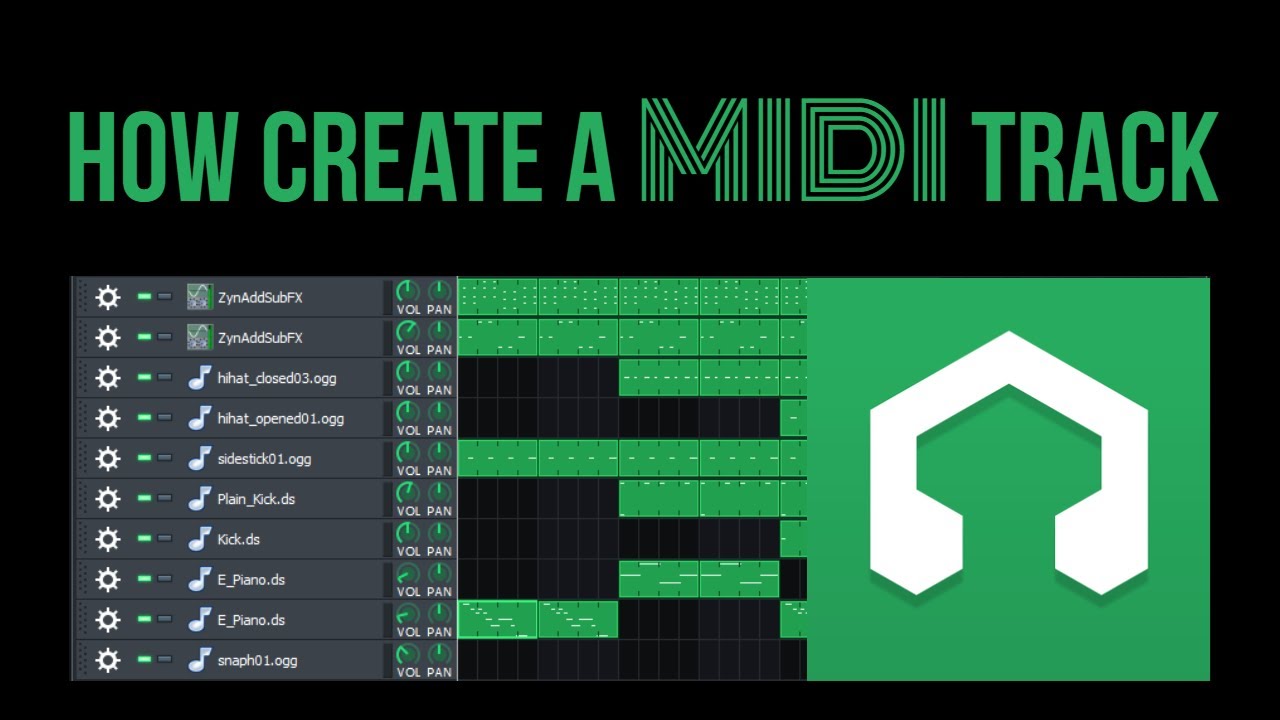 HOW CREATE A MIDI TRACK

ZynAddSubFX VOL PAN
ZynAddSubFX VOL PAN
hihat_closed03.ogg VOL PAN
hihat_opened01.ogg VOL PAN
sidestick01.ogg VOL PAN
Plain_Kick.ds VOL PAN
Kick.ds VOL PAN
E_Piano.ds VOL PAN
E_Piano.ds VOL PAN
snaph01.ogg VOL PAN